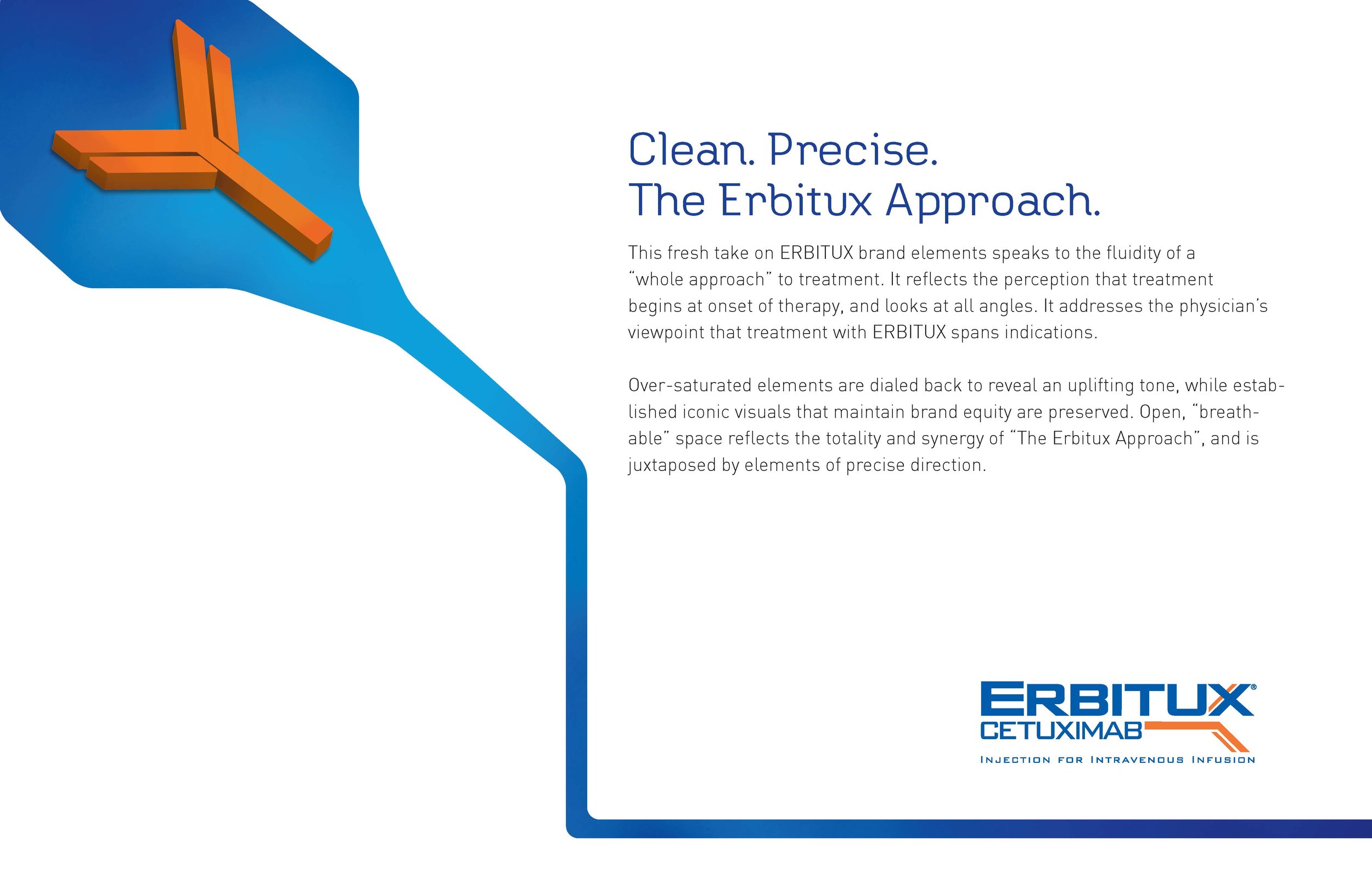 Clean. Precise.
The Erbitux Approach.

This fresh take on ERBITUX brand elements speaks to the fluidity of a "whole approach" to treatment. It reflects the perception that treatment begins at onset of therapy, and looks at all angles. It addresses the physician's viewpoint that treatment with ERBITUX spans indications.

Over-saturated elements are dialed back to reveal an uplifting tone, while established iconic visuals that maintain brand equity are preserved. Open, "breathable" space reflects the totality and synergy of "The Erbitux Approach", and is juxtaposed by elements of precise direction.

ERBITUX®
CETUXIMAB
INJECTION FOR INTRAVENOUS INFUSION